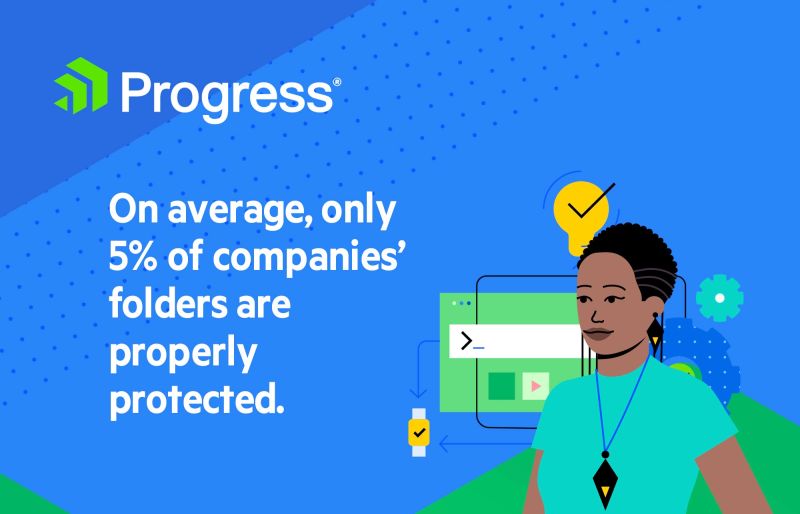 Progress®

On average, only 5% of companies' folders are properly protected.

>_